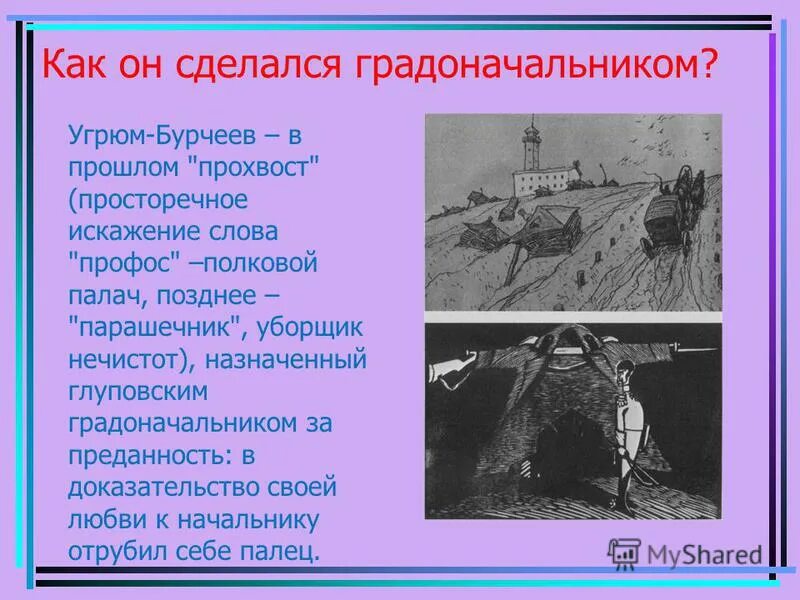 Как он сделался градоначальником?

Угрюм-Бурчеев – в прошлом "прохвост" (просторечное искажение слова "профос" –полковой палач, позднее – "парашечник", уборщик нечистот), назначенный глуповским градоначальником за преданность: в доказательство своей любви к начальнику отрубил себе палец.

MyShared